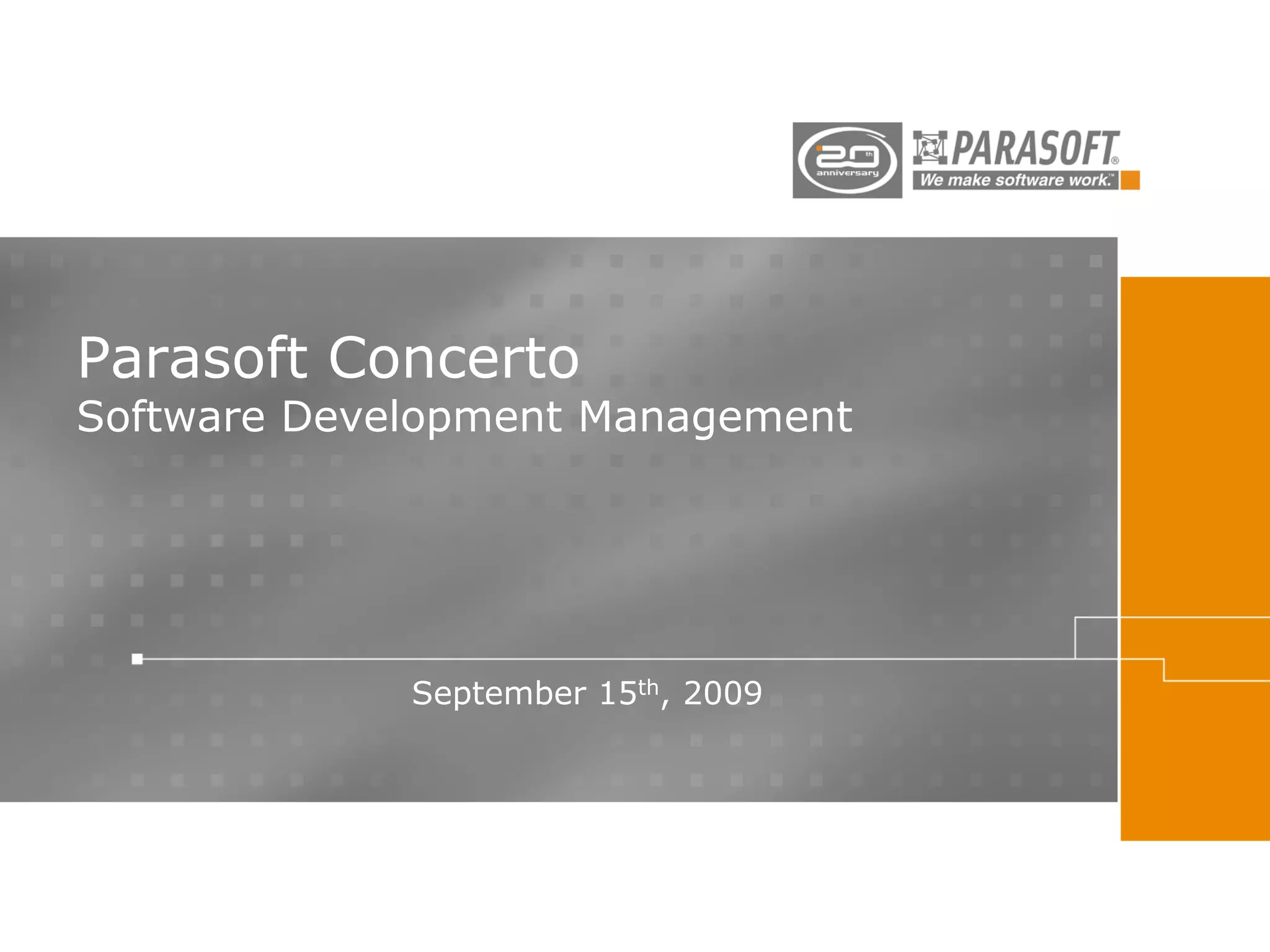 20th anniversary

PARASOFT®
We make software work.™

Parasoft Concerto
Software Development Management

September 15th, 2009